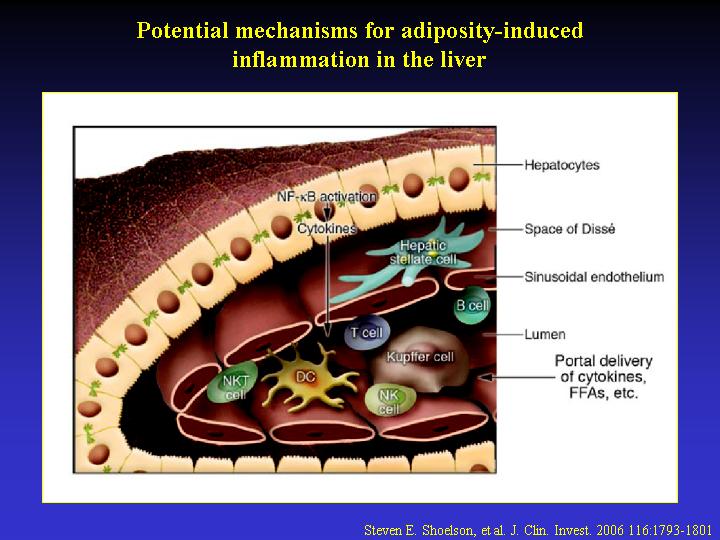 Potential mechanisms for adiposity-induced inflammation in the liver

NF-κB activation

Cytokines

Hepatic stellate cell

B cell

T cell

Kupffer cell

NKT cell

DC

NK cell

Hepatocytes

Space of Dissé

Sinusoidal endothelium

Lumen

Portal delivery of cytokines, FFAs, etc.

Steven E. Shoelson, et al. J. Clin. Invest. 2006 116:1793-1801